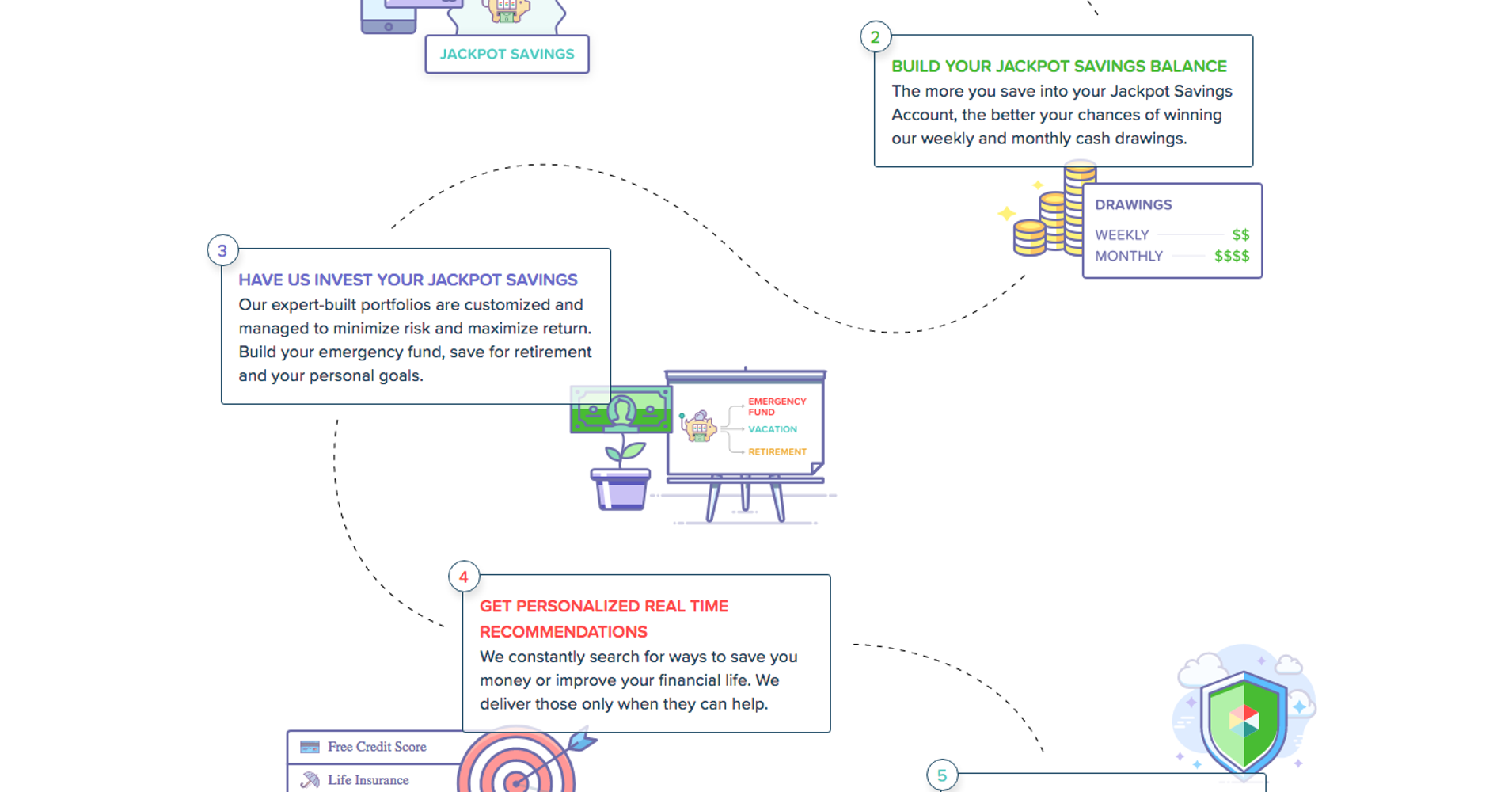 JACKPOT SAVINGS

2

BUILD YOUR JACKPOT SAVINGS BALANCE
The more you save into your Jackpot Savings Account, the better your chances of winning our weekly and monthly cash drawings.

DRAWINGS
WEEKLY $$
MONTHLY $$$$

3

HAVE US INVEST YOUR JACKPOT SAVINGS
Our expert-built portfolios are customized and managed to minimize risk and maximize return. Build your emergency fund, save for retirement and your personal goals.

EMERGENCY FUND
VACATION
RETIREMENT

4

GET PERSONALIZED REAL TIME RECOMMENDATIONS
We constantly search for ways to save you money or improve your financial life. We deliver those only when they can help.

Free Credit Score
Life Insurance

5